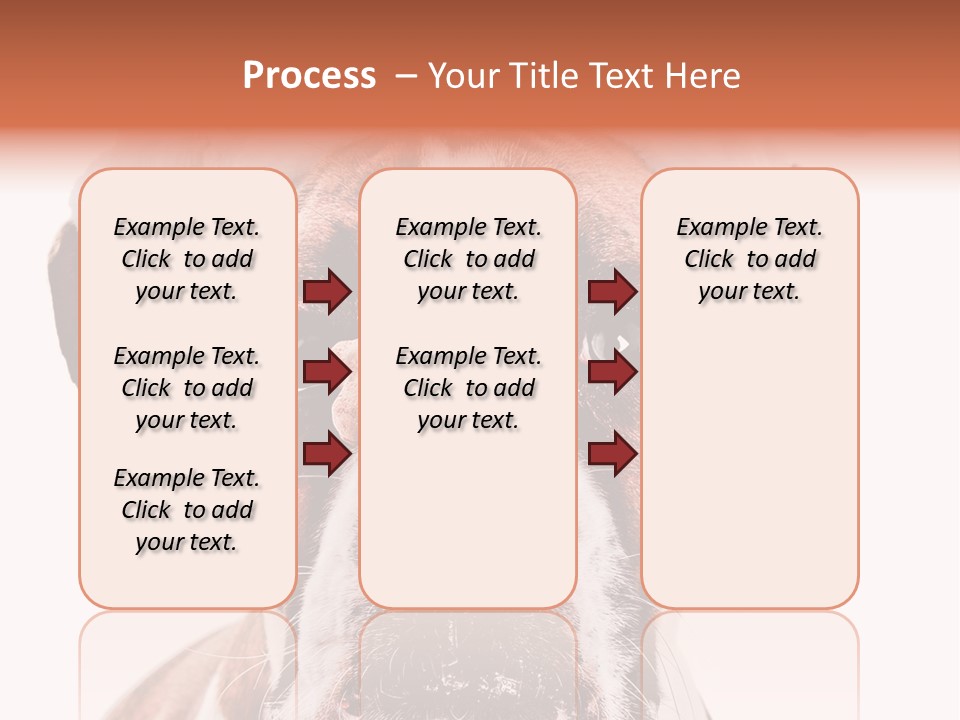 Process – Your Title Text Here

Example Text. Click to add your text.

Example Text. Click to add your text.

Example Text. Click to add your text.

Example Text. Click to add your text.

Example Text. Click to add your text.

Example Text. Click to add your text.